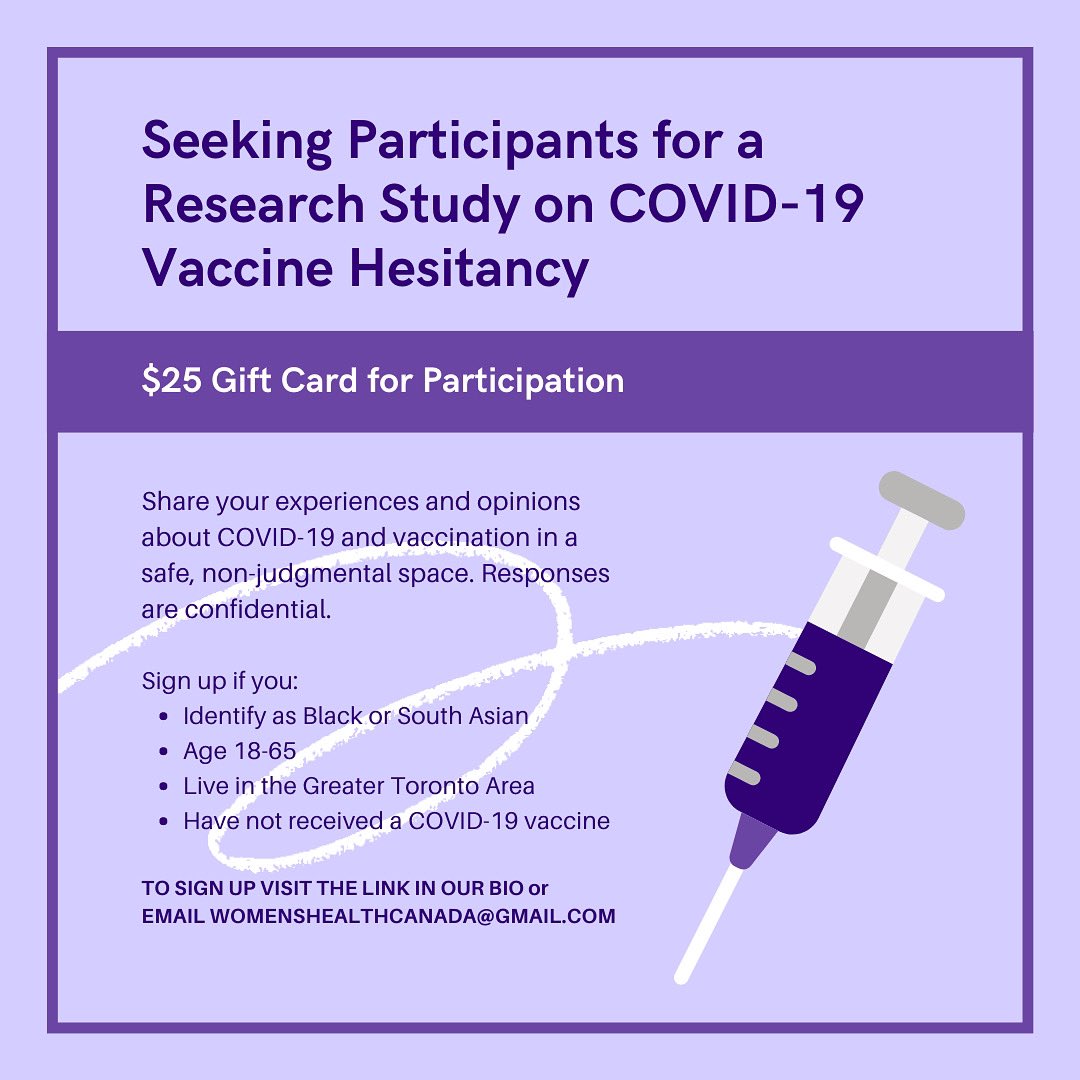 Seeking Participants for a Research Study on COVID-19 Vaccine Hesitancy

\$25 Gift Card for Participation

Share your experiences and opinions about COVID-19 and vaccination in a safe, non-judgmental space. Responses are confidential.

Sign up if you:
- Identify as Black or South Asian
- Age 18-65
- Live in the Greater Toronto Area
- Have not received a COVID-19 vaccine

TO SIGN UP VISIT THE LINK IN OUR BIO or EMAIL WOMENSHEALTHCANADA@GMAIL.COM